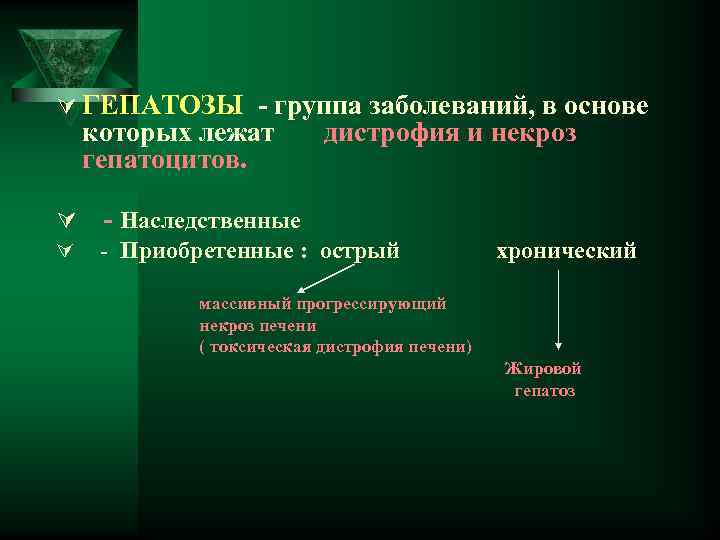 ГЕПАТОЗЫ - группа заболеваний, в основе которых лежат дистрофия и некроз гепатоцитов.

- Наследственные

- Приобретенные : острый хронический

массивный прогрессирующий некроз печени ( токсическая дистрофия печени)

Жировой гепатоз